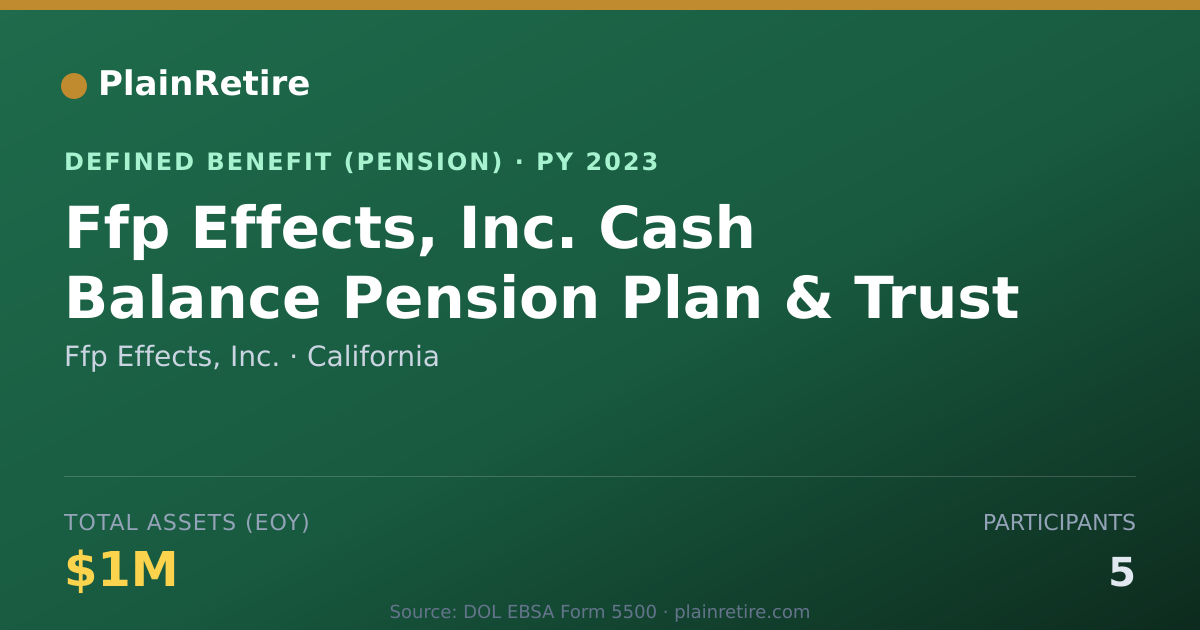 PlainRetire

DEFINED BENEFIT (PENSION) · PY 2023

Ffp Effects, Inc. Cash Balance Pension Plan & Trust

Ffp Effects, Inc. · California

TOTAL ASSETS (EOY)

$1M

PARTICIPANTS

5

Source: DOL EBSA Form 5500 · plainretire.com